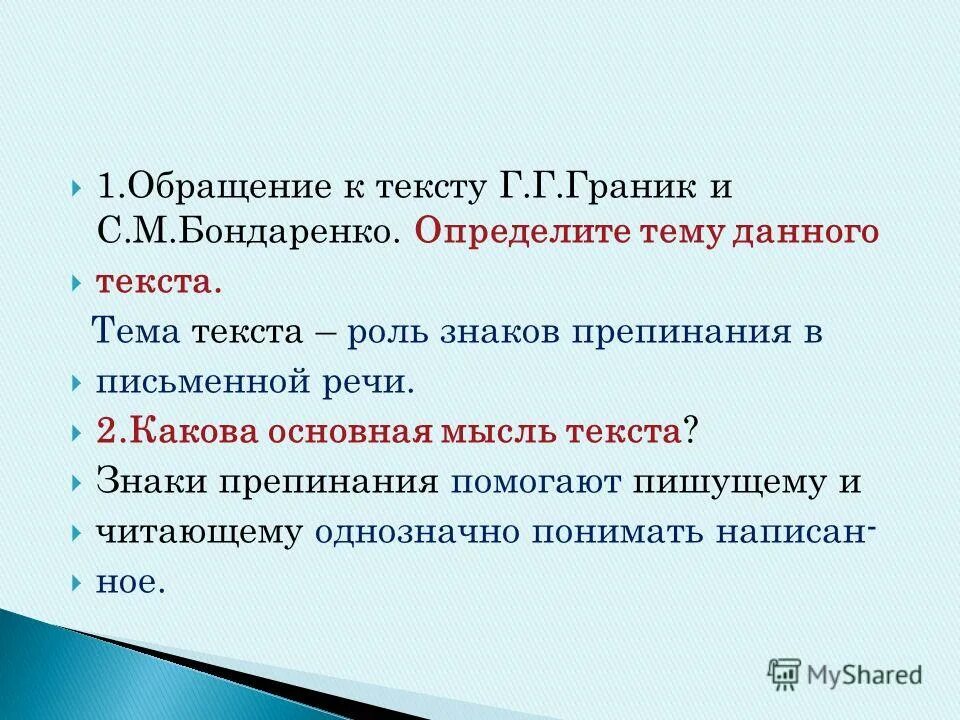 1.Обращение к тексту Г.Г.Граник и С.М.Бондаренко. Определите тему данного

текста.

Тема текста – роль знаков препинания в

письменной речи.

2.Какова основная мысль текста?

Знаки препинания помогают пишущему и

читающему однозначно понимать написанное.

MyShared